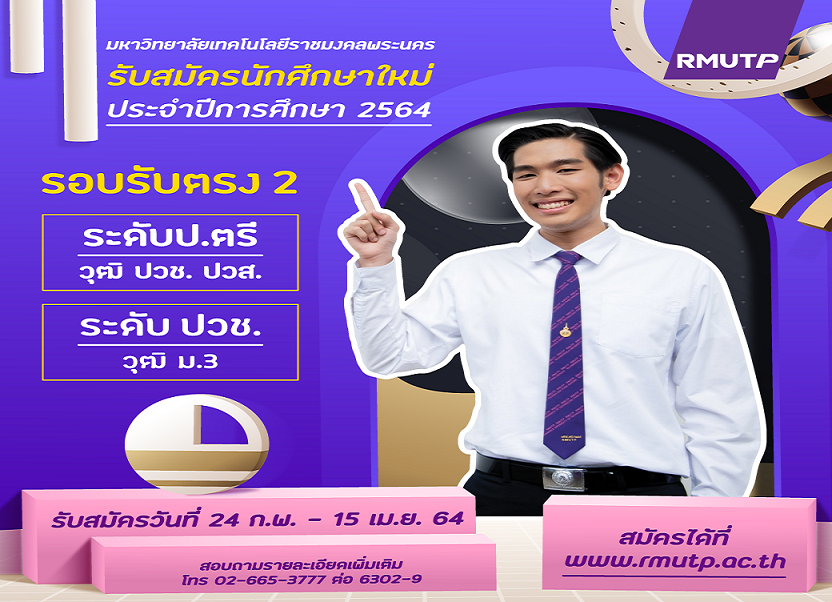 มหาวิทยาลัยเทคโนโลยีราชมงคลพระนคร
รับสมัครนักศึกษาใหม่
ประจำปีการศึกษา 2564

RMUTP

รอบรับตรง 2

ระดับป.ตรี
วุฒิ ปวช. ปวส.

ระดับ ปวช.
วุฒิ ม.3

รับสมัครวันที่ 24 ก.พ. - 15 เม.ย. 64

สอบถามรายละเอียดเพิ่มเติม
โทร 02-665-3777 ต่อ 6302-9

สมัครได้ที่
www.rmutp.ac.th